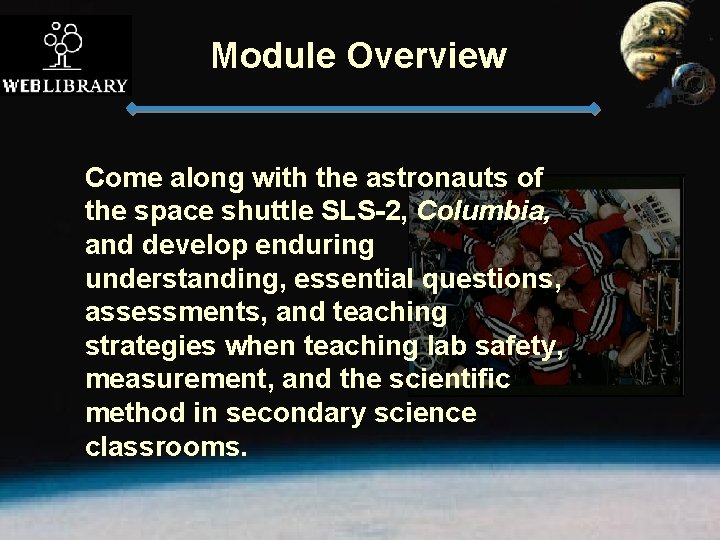 WEBLIBRARY

Module Overview

Come along with the astronauts of the space shuttle SLS-2, Columbia, and develop enduring understanding, essential questions, assessments, and teaching strategies when teaching lab safety, measurement, and the scientific method in secondary science classrooms.